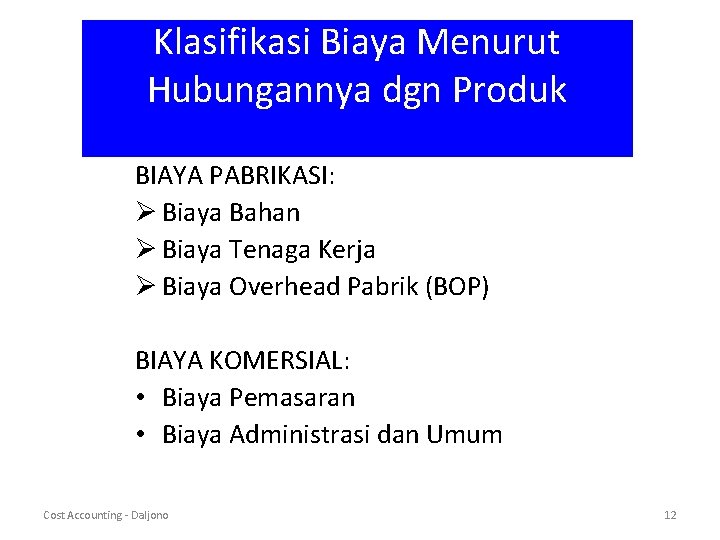 Klasifikasi Biaya Menurut Hubungannya dgn Produk

BIAYA PABRIKASI:
➢ Biaya Bahan
➢ Biaya Tenaga Kerja
➢ Biaya Overhead Pabrik (BOP)

BIAYA KOMERSIAL:
• Biaya Pemasaran
• Biaya Administrasi dan Umum

Cost Accounting - Daljono

12